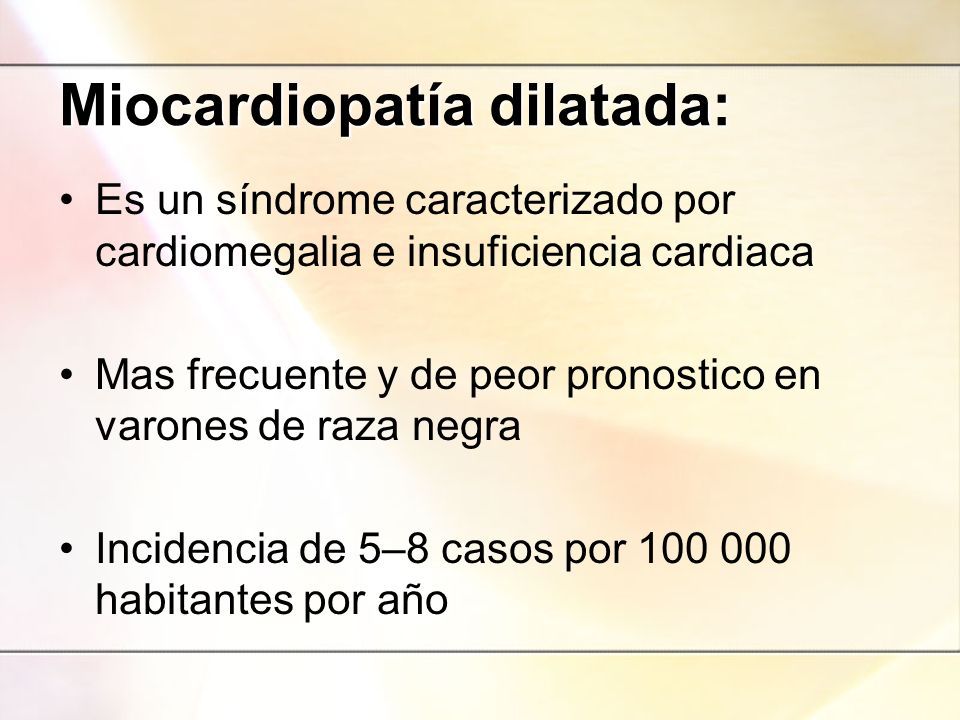 Miocardiopatía dilatada:

• Es un síndrome caracterizado por cardiomegalia e insuficiencia cardiaca

• Mas frecuente y de peor pronostico en varones de raza negra

• Incidencia de 5–8 casos por 100 000 habitantes por año